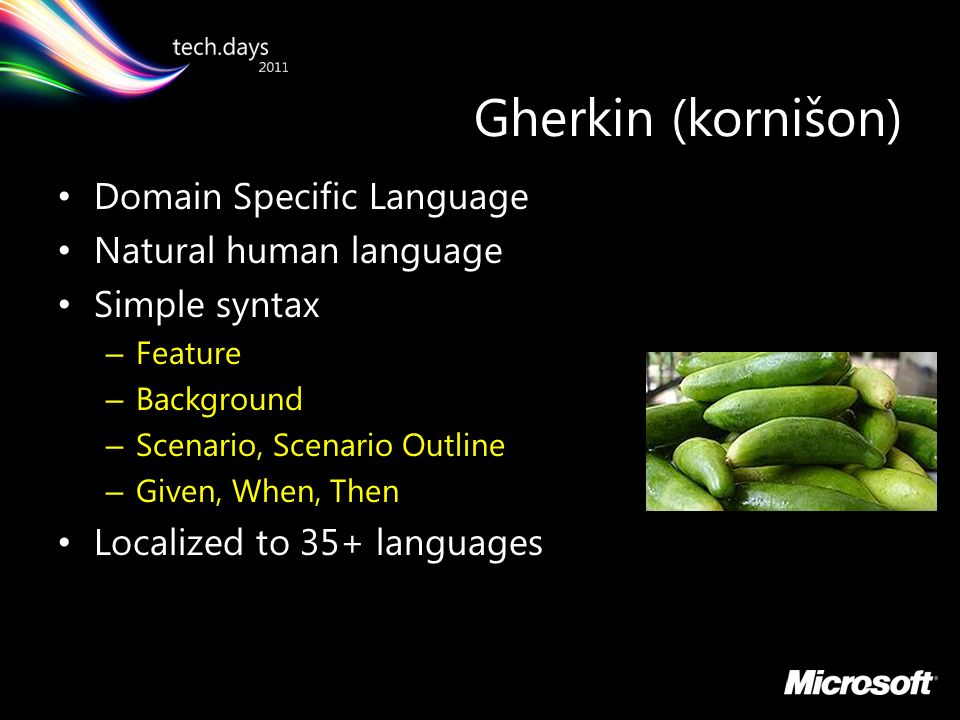 tech.days
2011

Gherkin (kornišon)

• Domain Specific Language
• Natural human language
• Simple syntax
– Feature
– Background
– Scenario, Scenario Outline
– Given, When, Then
• Localized to 35+ languages

Microsoft